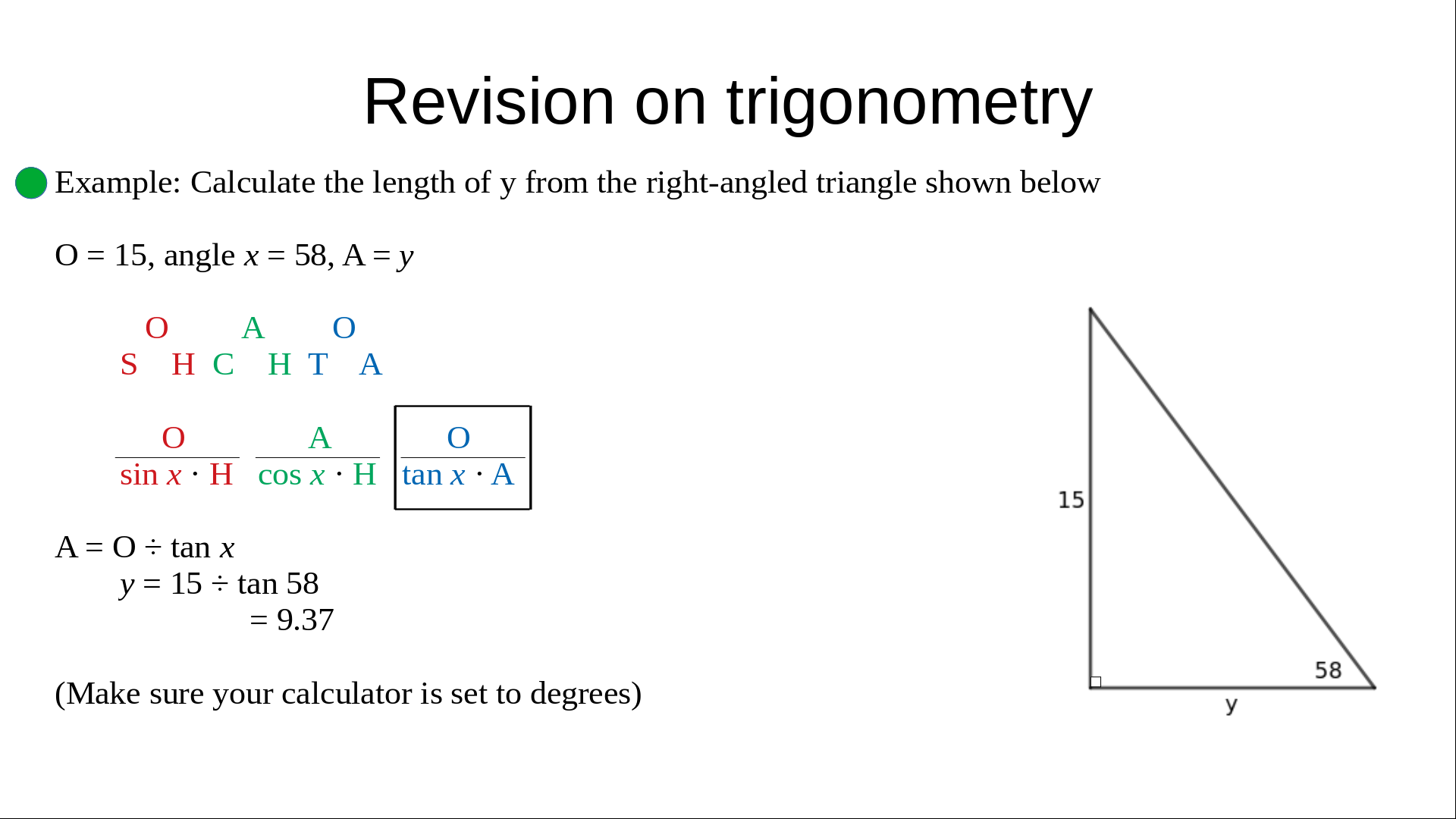 Revision on trigonometry

Example: Calculate the length of y from the right-angled triangle shown below

O = 15, angle $x$ = 58, A = $y$

O A O
S H C H T A

$\frac{O}{\sin x \cdot H}$ $\frac{A}{\cos x \cdot H}$ $\frac{O}{\tan x \cdot A}$

A = O ÷ tan $x$
$y$ = 15 ÷ tan 58
= 9.37

(Make sure your calculator is set to degrees)

15
58
y